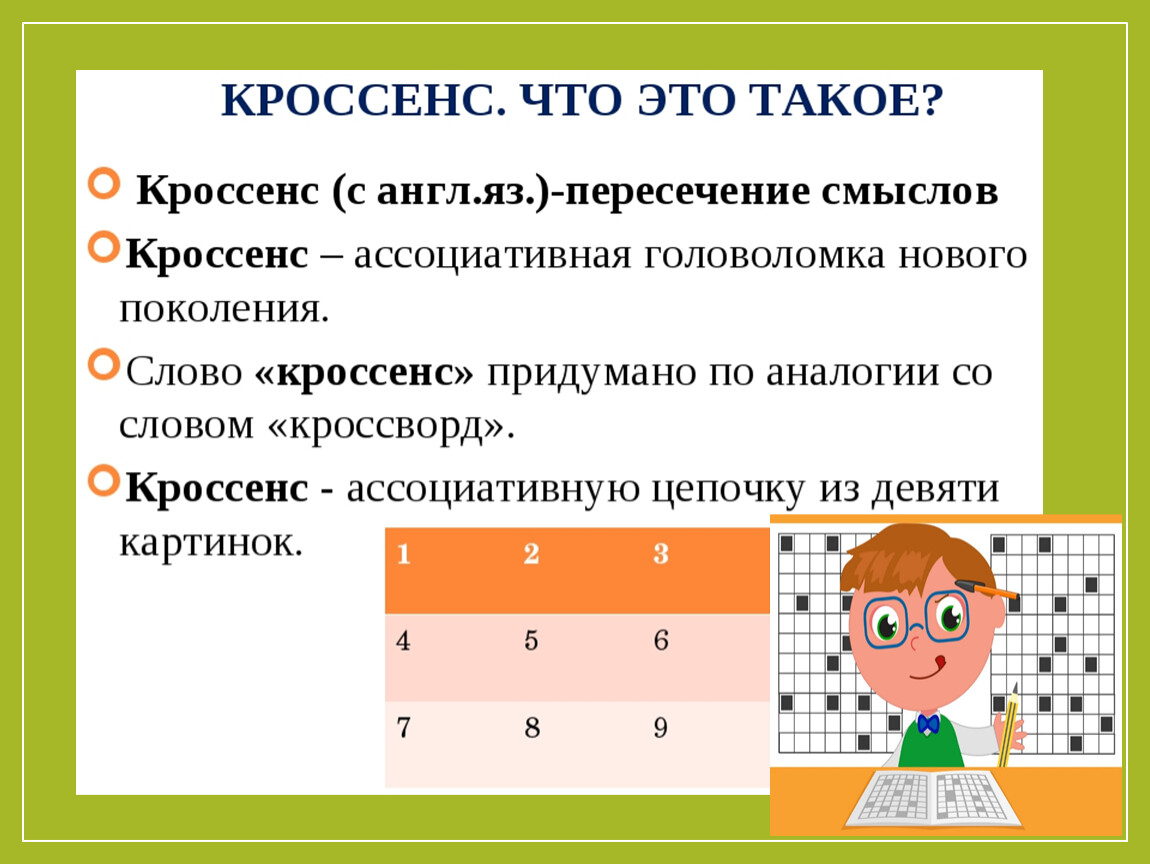 КРОССЕНС. ЧТО ЭТО ТАКОЕ?

Кроссенс (с англ.яз.)-пересечение смыслов

Кроссенс – ассоциативная головоломка нового поколения.

Слово «кроссенс» придумано по аналогии со словом «кроссворд».

Кроссенс - ассоциативную цепочку из девяти картинок.

| 1 | 2 | 3 |
|---|---|---|
| 4 | 5 | 6 |
| 7 | 8 | 9 |